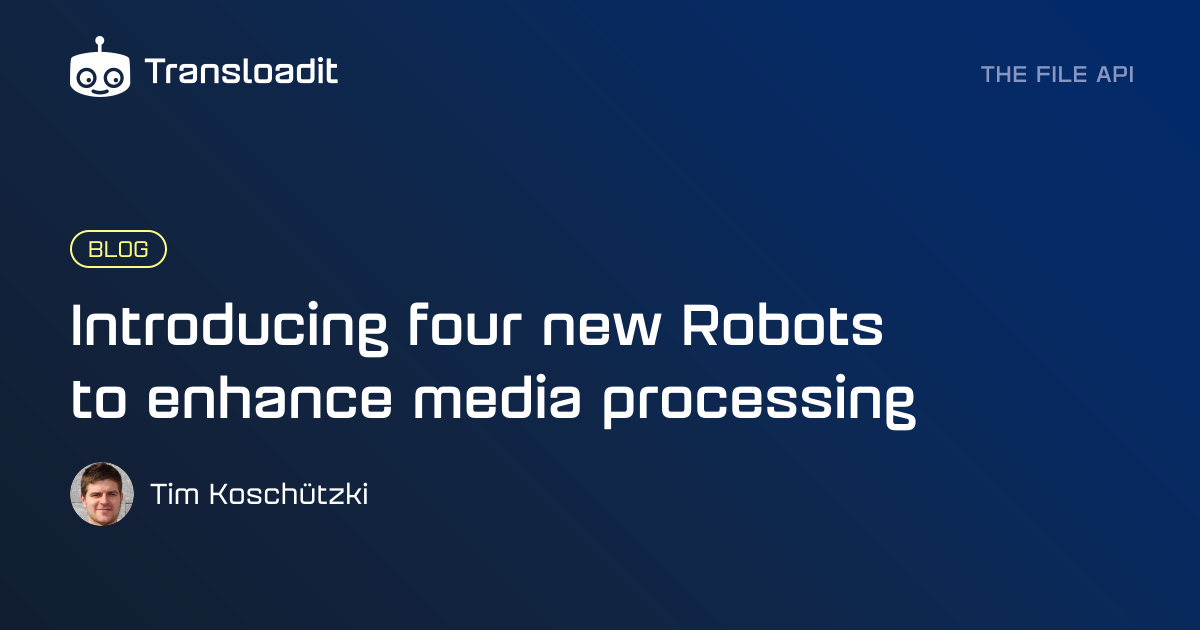 Transloadit

THE FILE API

BLOG

Introducing four new Robots to enhance media processing

Tim Koschützki